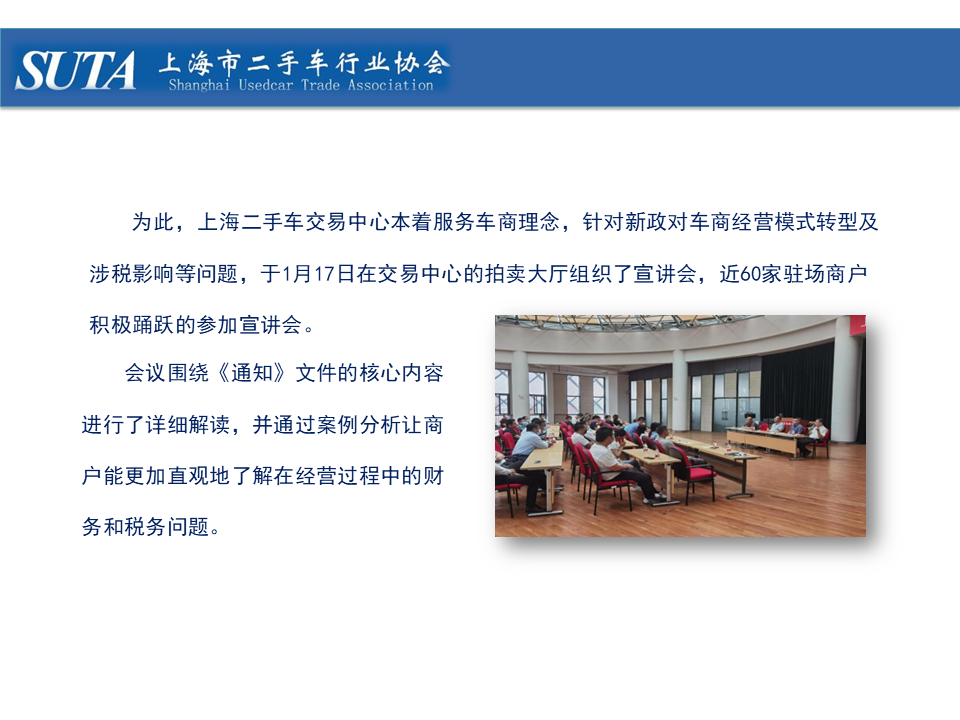 SUTA 上海市二手车行业协会
Shanghai Usedcar Trade Association

为此，上海二手车交易中心本着服务车商理念，针对新政对车商经营模式转型及涉税影响等问题，于1月17日在交易中心的拍卖大厅组织了宣讲会，近60家驻场商户积极踊跃的参加宣讲会。

会议围绕《通知》文件的核心内容进行了详细解读，并通过案例分析让商户能更加直观地了解在经营过程中的财务和税务问题。